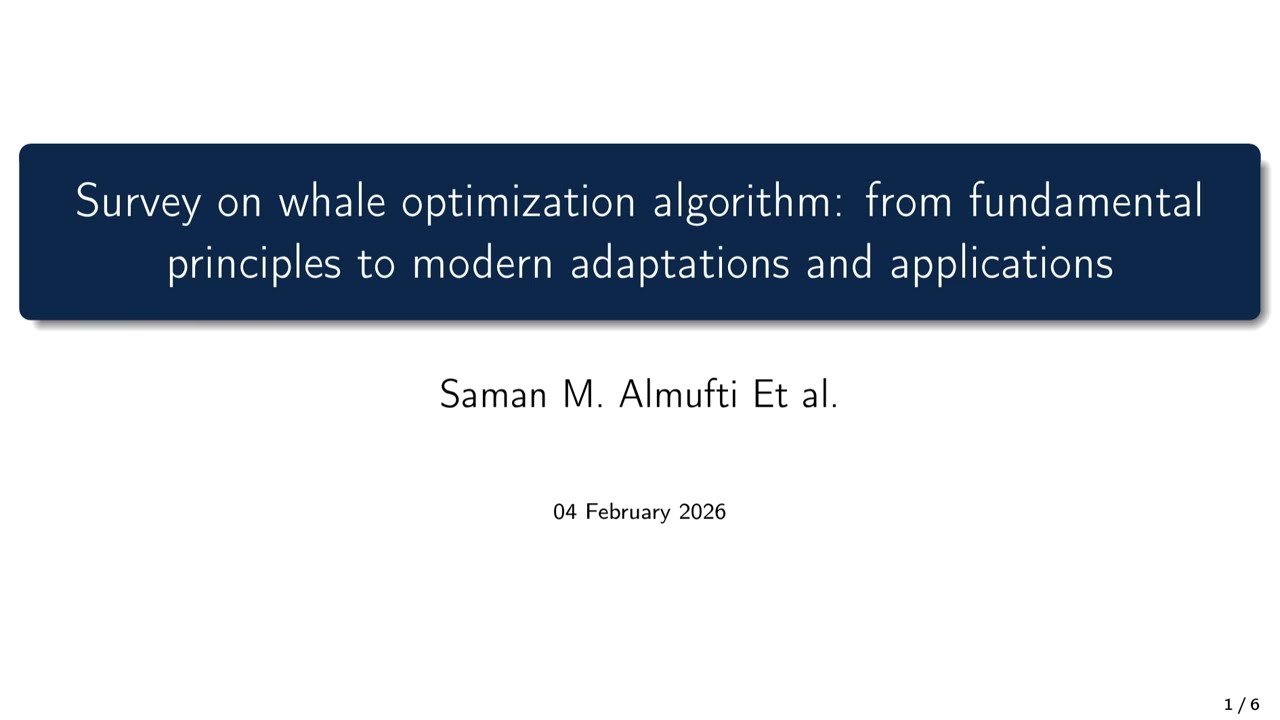 Survey on whale optimization algorithm: from fundamental principles to modern adaptations and applications

Saman M. Almufti Et al.

04 February 2026

1 / 6